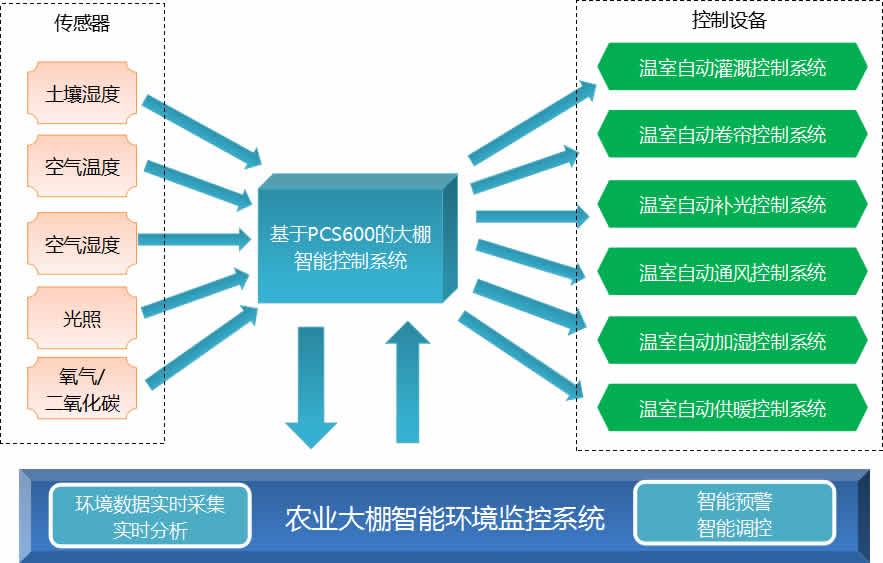 传感器

土壤湿度

空气温度

空气湿度

光照

氧气/二氧化碳

基于PCS600的大棚智能控制系统

控制设备

温室自动灌溉控制系统

温室自动卷帘控制系统

温室自动补光控制系统

温室自动通风控制系统

温室自动加湿控制系统

温室自动供暖控制系统

环境数据实时采集
实时分析

农业大棚智能环境监控系统

智能预警
智能调控